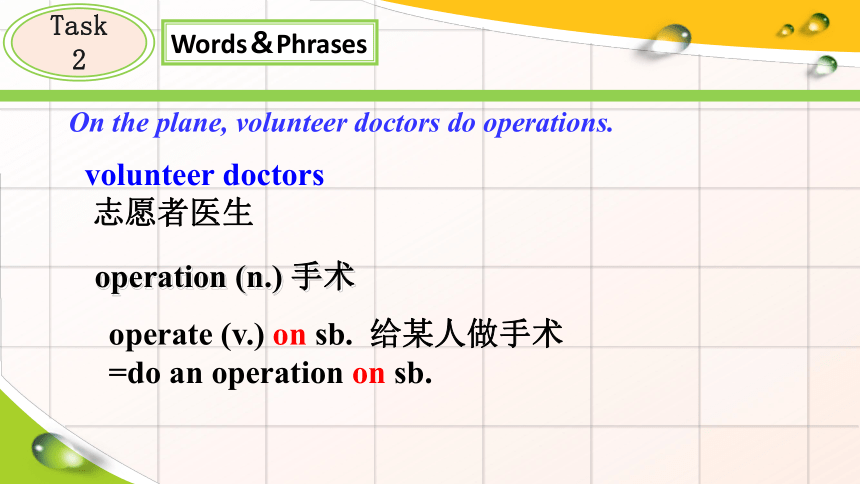 Task 2

Words＆Phrases

On the plane, volunteer doctors do operations.

volunteer doctors
志愿者医生

operation (n.) 手术

operate (v.) on sb. 给某人做手术
=do an operation on sb.